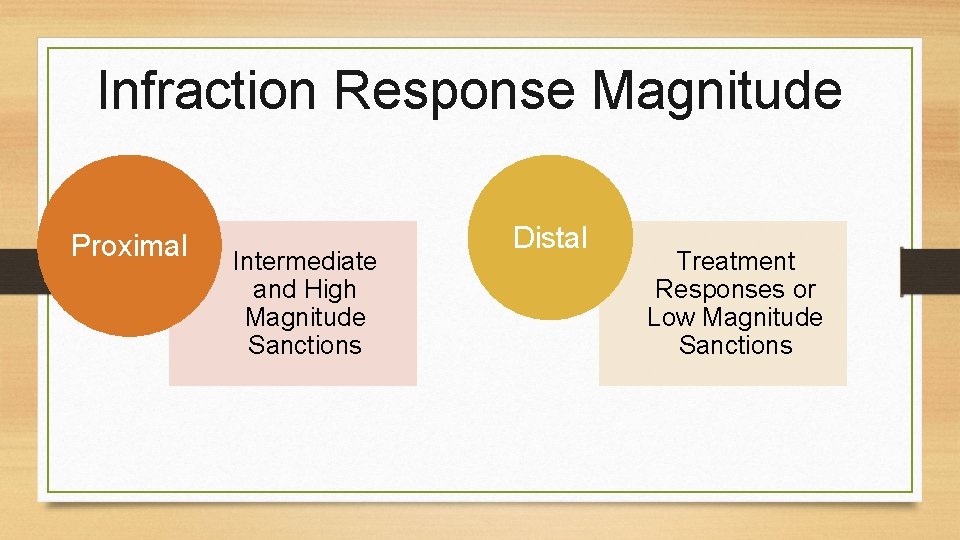 Infraction Response Magnitude

Proximal

Intermediate and High Magnitude Sanctions

Distal

Treatment Responses or Low Magnitude Sanctions